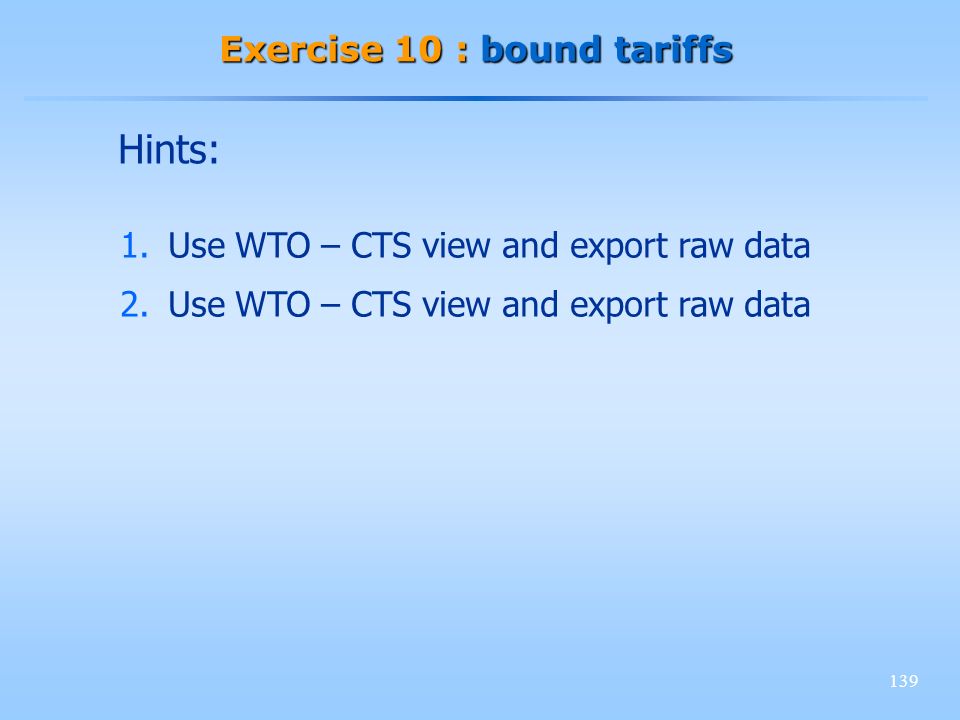 Exercise 10 : bound tariffs

Hints:

1. Use WTO – CTS view and export raw data
2. Use WTO – CTS view and export raw data

139